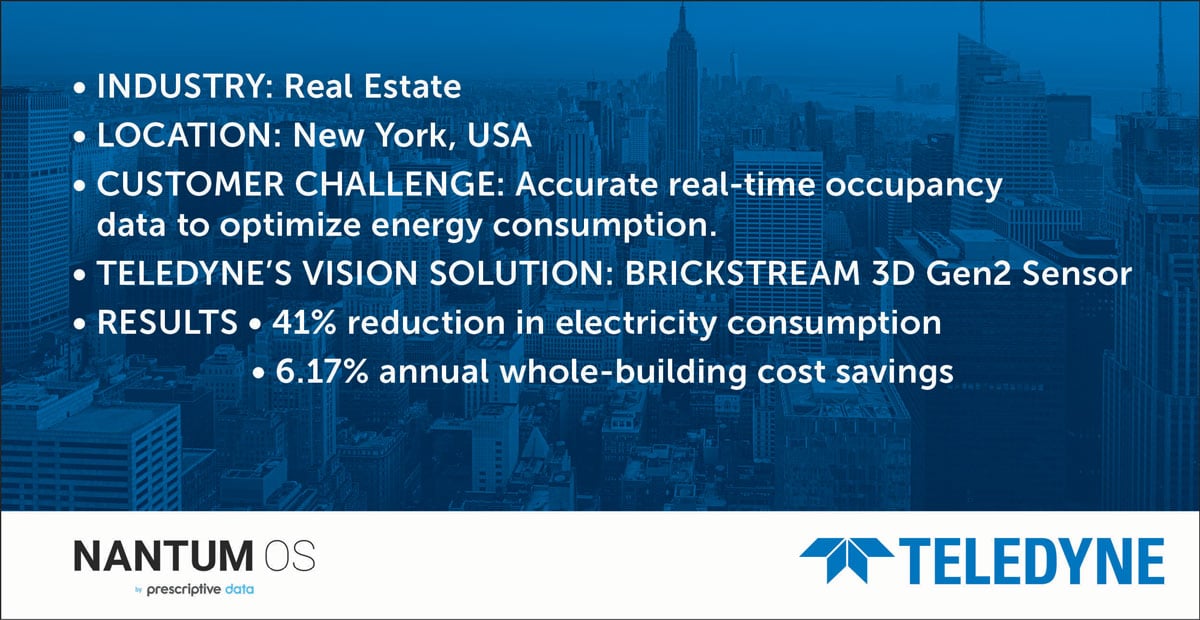 • INDUSTRY: Real Estate
• LOCATION: New York, USA
• CUSTOMER CHALLENGE: Accurate real-time occupancy data to optimize energy consumption.
• TELEDYNE'S VISION SOLUTION: BRICKSTREAM 3D Gen2 Sensor
• RESULTS • 41% reduction in electricity consumption
• 6.17% annual whole-building cost savings

NANTUM OS
by prescriptive data

TELEDYNE